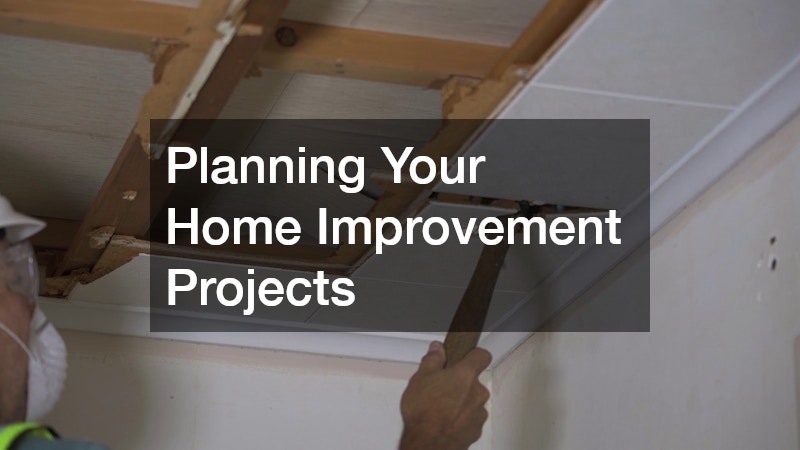 Planning Your Home Improvement Projects